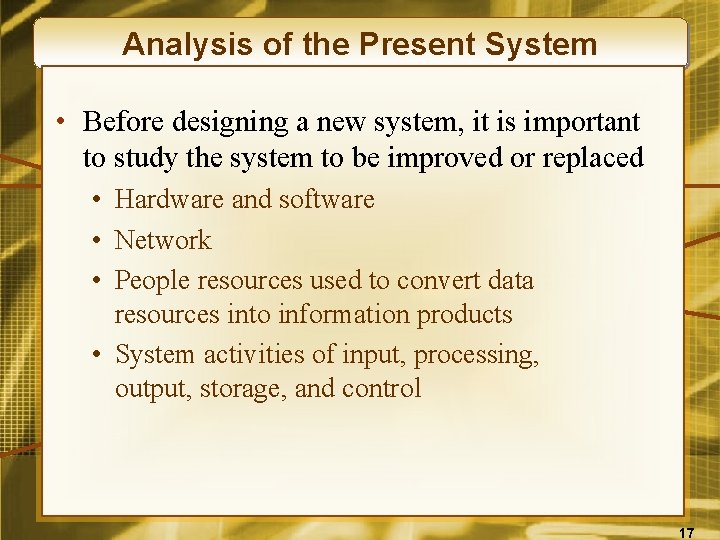 Analysis of the Present System

• Before designing a new system, it is important to study the system to be improved or replaced

• Hardware and software
• Network
• People resources used to convert data resources into information products
• System activities of input, processing, output, storage, and control

17